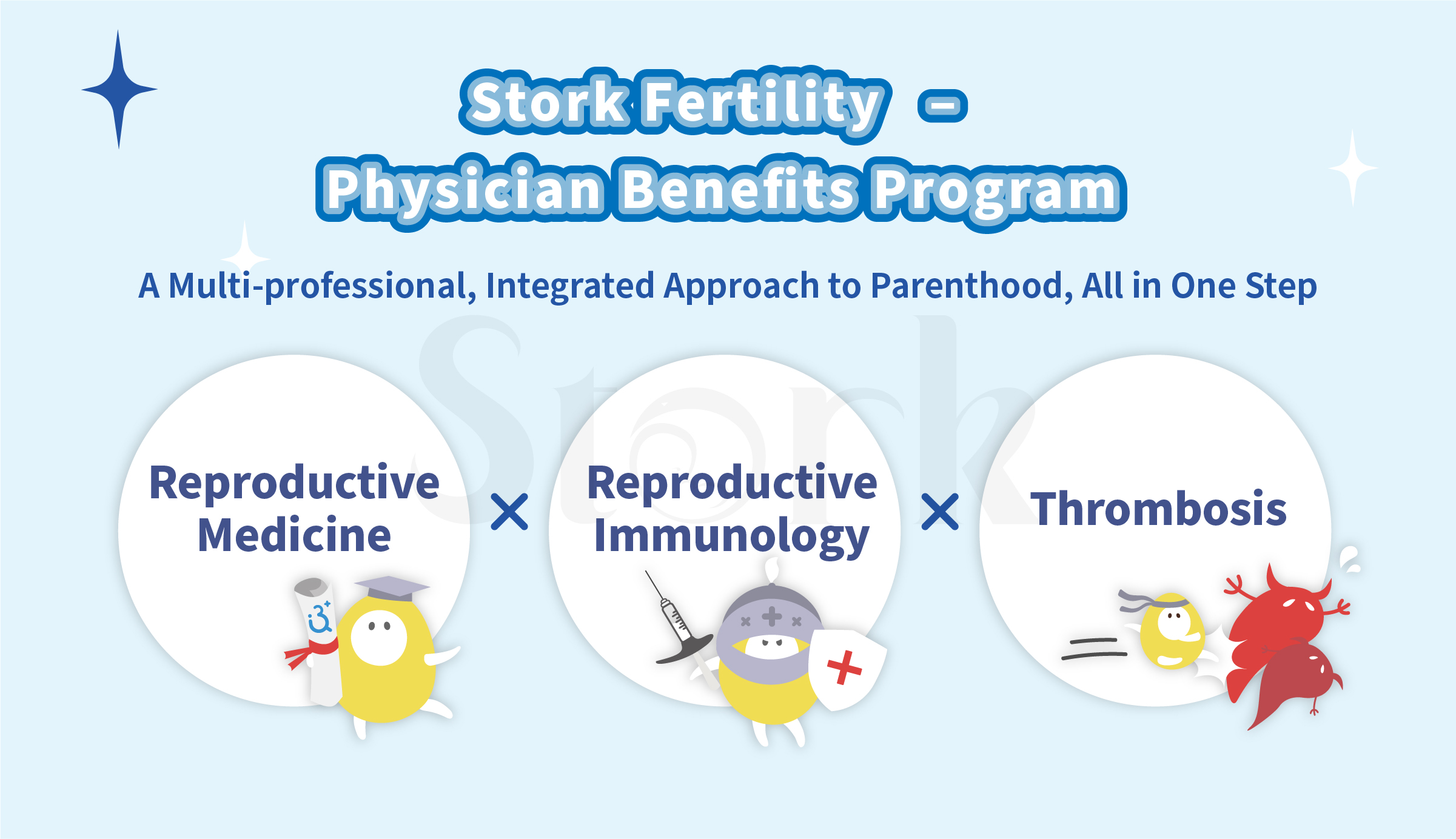 Stork Fertility –
Physician Benefits Program

A Multi-professional, Integrated Approach to Parenthood, All in One Step

Stork

Reproductive Medicine × Reproductive Immunology × Thrombosis